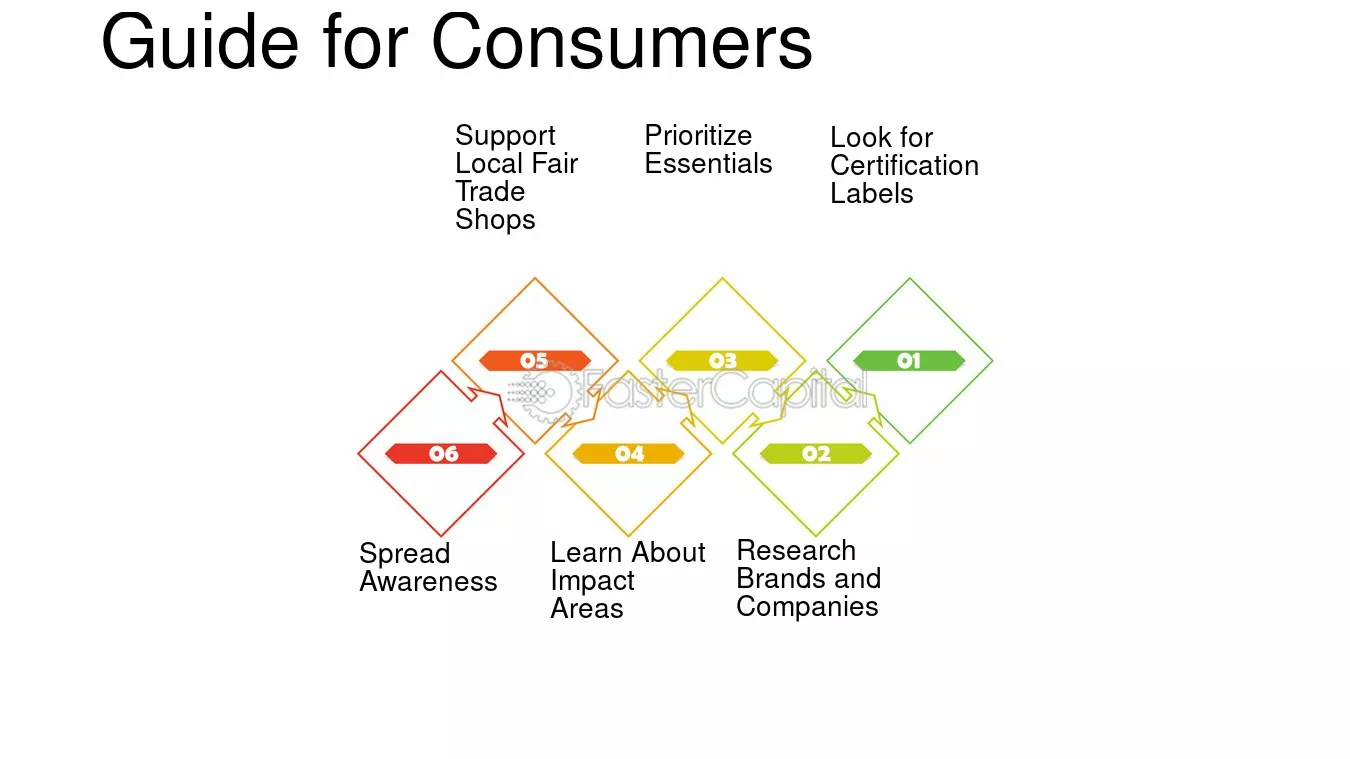 Guide for Consumers

Support Local Fair Trade Shops

Prioritize Essentials

Look for Certification Labels

05

03

01

FasterCapital

06

04

02

Spread Awareness

Learn About Impact Areas

Research Brands and Companies